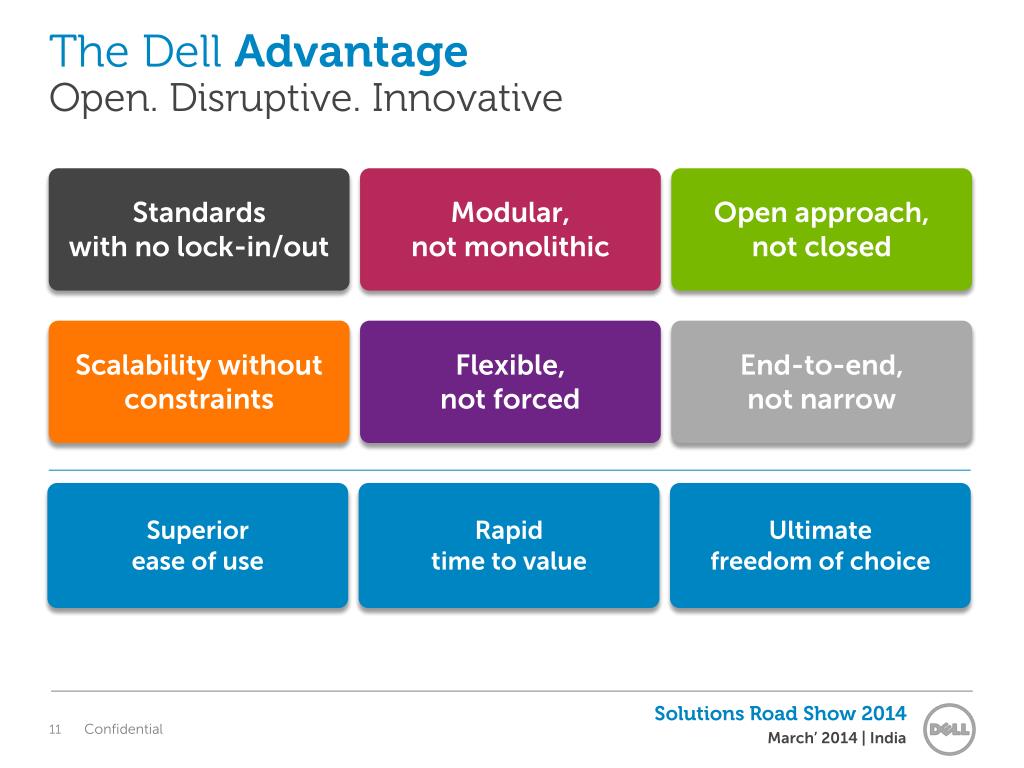 The Dell Advantage
Open. Disruptive. Innovative

Standards with no lock-in/out

Modular, not monolithic

Open approach, not closed

Scalability without constraints

Flexible, not forced

End-to-end, not narrow

Superior ease of use

Rapid time to value

Ultimate freedom of choice

11 Confidential

Solutions Road Show 2014
March' 2014 | India

DELL